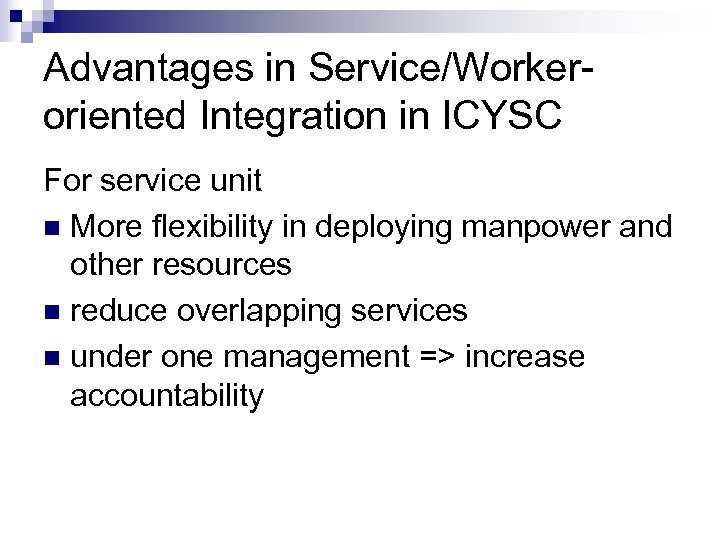 Advantages in Service/Worker-oriented Integration in ICYSC

For service unit

- More flexibility in deploying manpower and other resources
- reduce overlapping services
- under one management => increase accountability